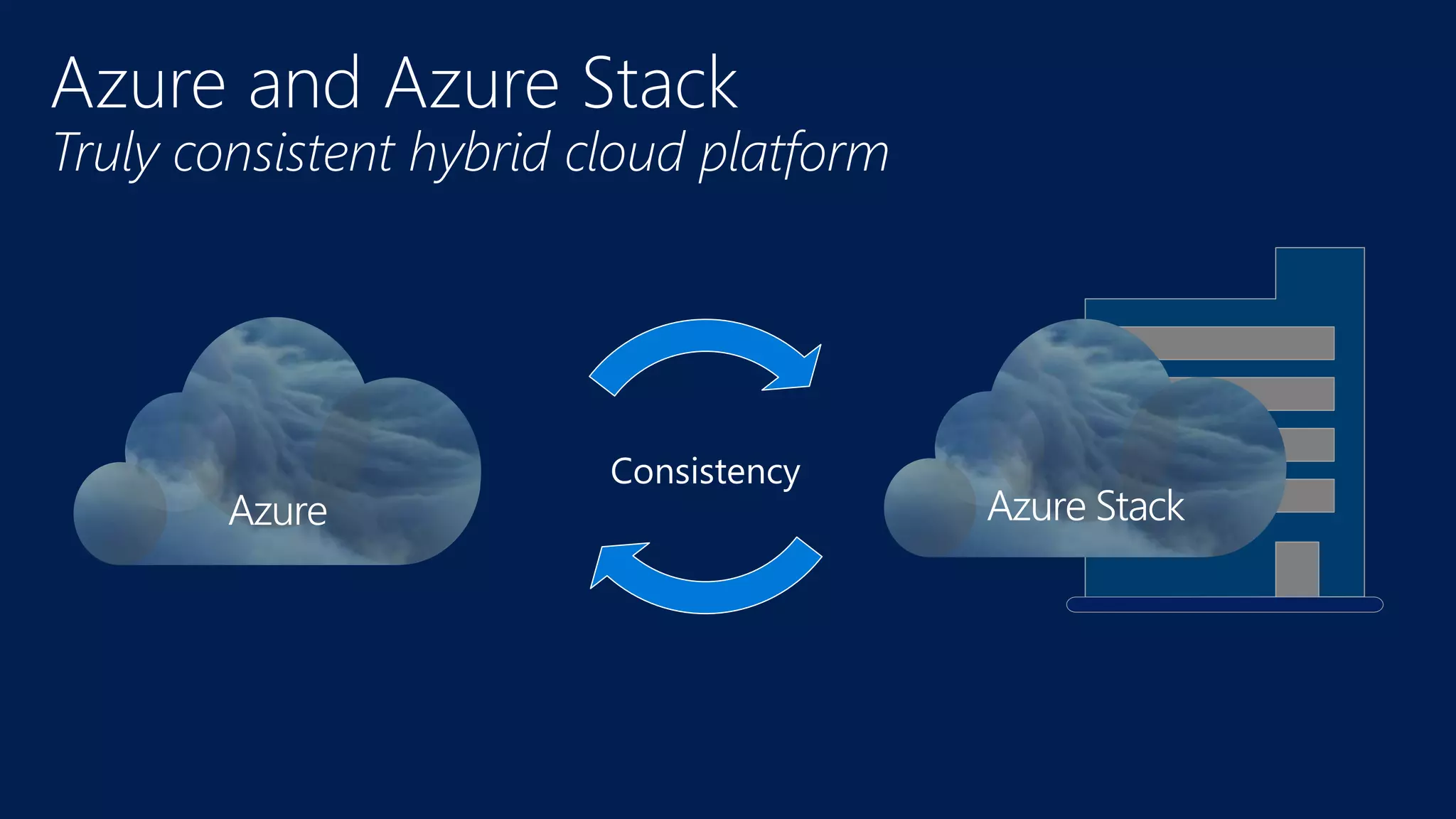 Azure and Azure Stack
Truly consistent hybrid cloud platform

Azure

Consistency

Azure Stack